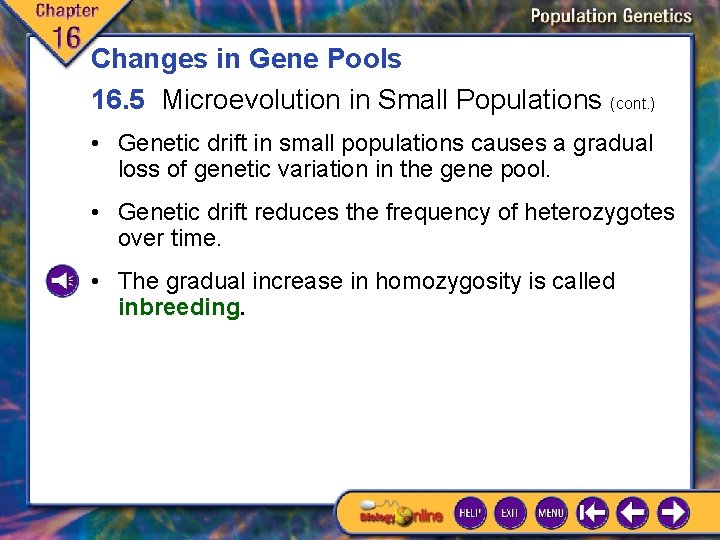 Chapter 16

Population Genetics

Changes in Gene Pools

16.5 Microevolution in Small Populations (cont.)

• Genetic drift in small populations causes a gradual loss of genetic variation in the gene pool.

• Genetic drift reduces the frequency of heterozygotes over time.

• The gradual increase in homozygosity is called inbreeding.

Biology Online

HELP EXIT MENU